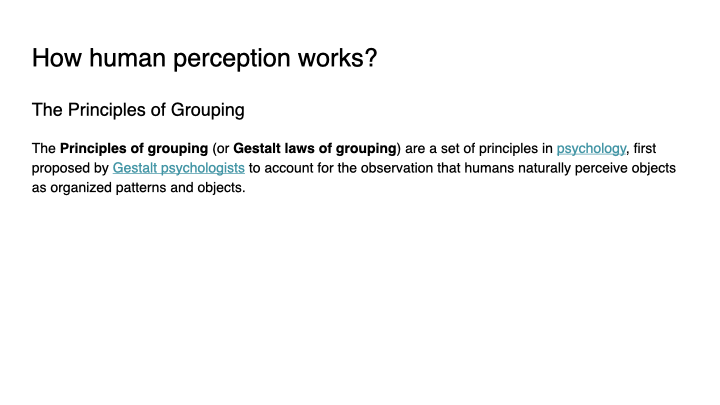 How human perception works?

The Principles of Grouping

The Principles of grouping (or Gestalt laws of grouping) are a set of principles in psychology, first proposed by Gestalt psychologists to account for the observation that humans naturally perceive objects as organized patterns and objects.